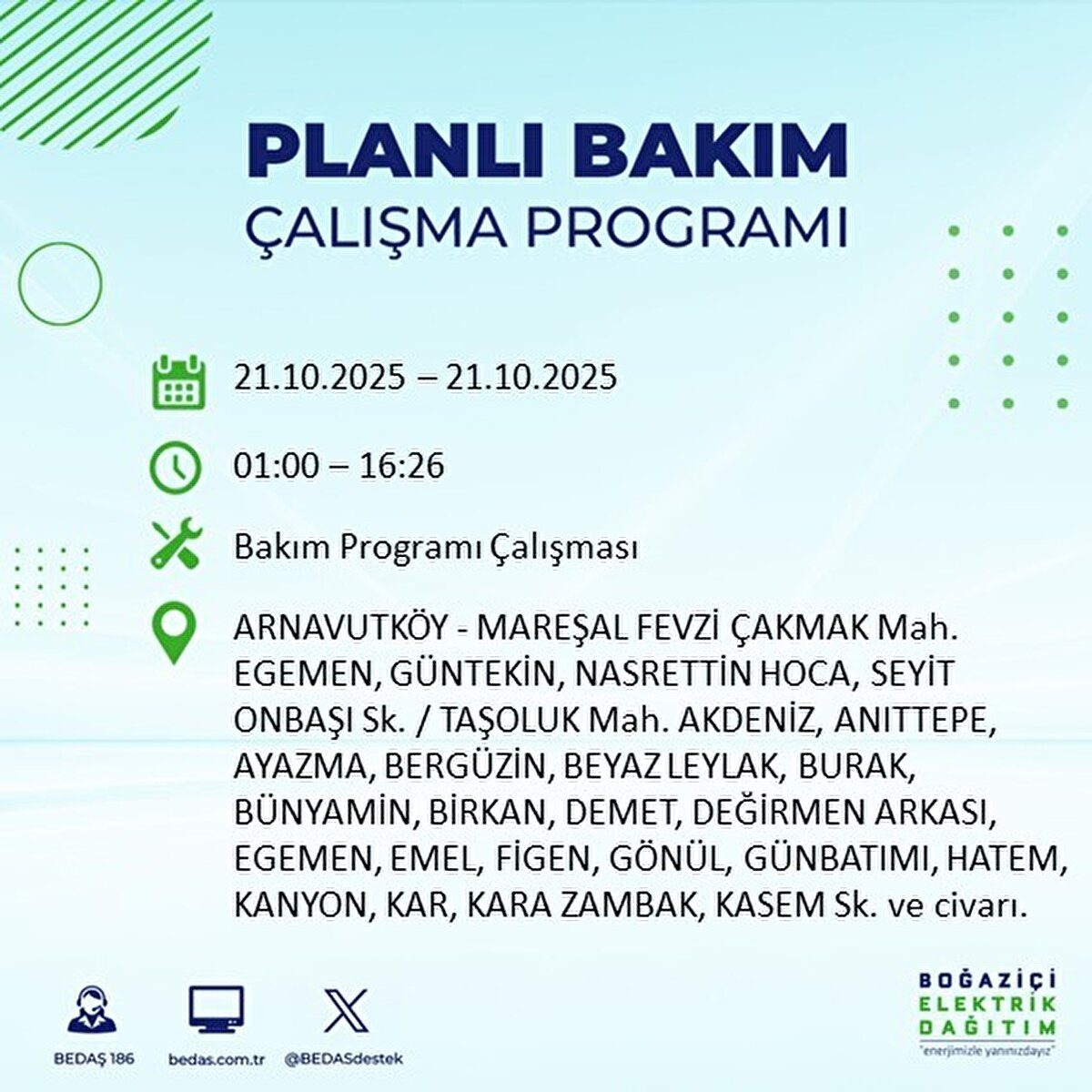 PLANLI BAKIM
ÇALIŞMA PROGRAMI

21.10.2025 – 21.10.2025

01:00 – 16:26

Bakım Programı Çalışması

ARNAVUTKÖY - MAREŞAL FEVZİ ÇAKMAK Mah. EGEMEN, GÜNTEKİN, NASRETTİN HOCA, SEYİT ONBAŞI Sk. / TAŞOLUK Mah. AKDENİZ, ANITTEPE, AYAZMA, BERGÜZİN, BEYAZ LEYLAK, BURAK, BÜNYAMİN, BİRKAN, DEMET, DEĞİRMEN ARKASI, EGEMEN, EMEL, FİGEN, GÖNÜL, GÜNBATIMI, HATEM, KANYON, KAR, KARA ZAMBAK, KASEM Sk. ve civarı.

BEDAŞ 186
bedas.com.tr
@BEDASdestek

BOĞAZİÇİ
ELEKTRİK
DAĞITIM
"enerjimizle yanınızdayız"